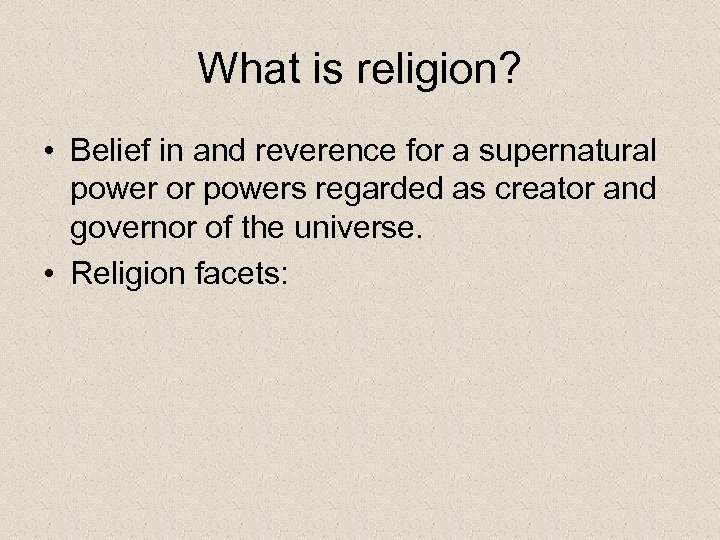 What is religion?

• Belief in and reverence for a supernatural power or powers regarded as creator and governor of the universe.

• Religion facets: